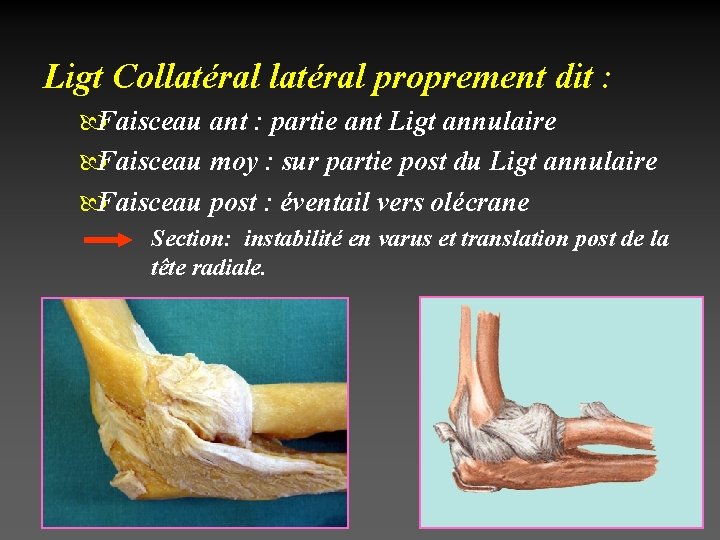 Ligt Collatéral latéral proprement dit :

Faisceau ant : partie ant Ligt annulaire

Faisceau moy : sur partie post du Ligt annulaire

Faisceau post : éventail vers olécrane

Section: instabilité en varus et translation post de la tête radiale.